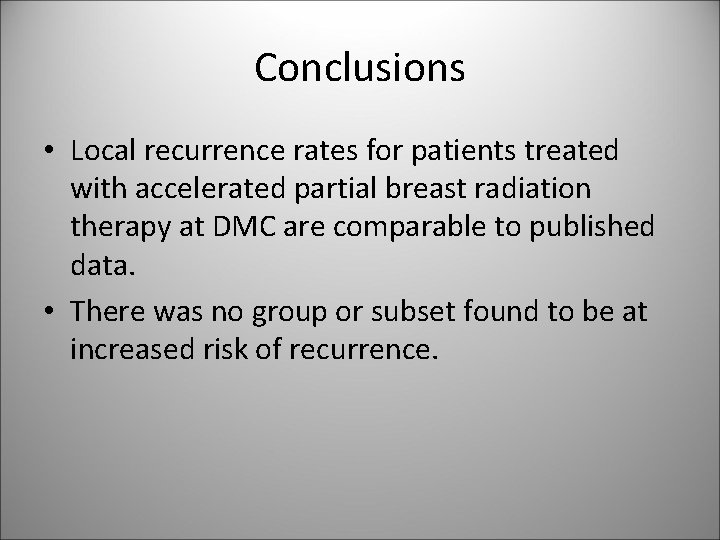 Conclusions

• Local recurrence rates for patients treated with accelerated partial breast radiation therapy at DMC are comparable to published data.

• There was no group or subset found to be at increased risk of recurrence.